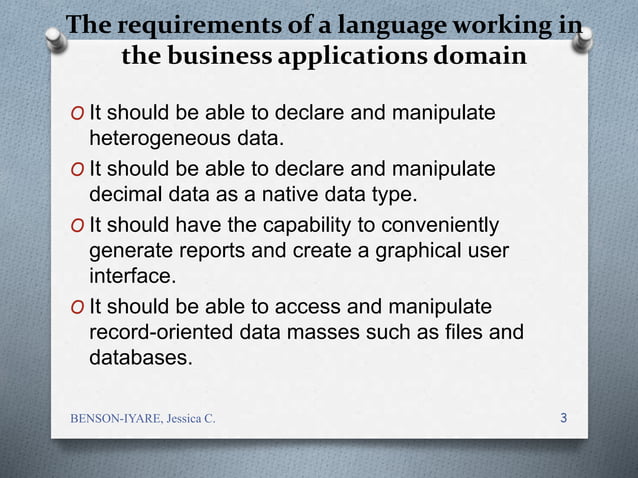 The requirements of a language working in the business applications domain

O It should be able to declare and manipulate heterogeneous data.

O It should be able to declare and manipulate decimal data as a native data type.

O It should have the capability to conveniently generate reports and create a graphical user interface.

O It should be able to access and manipulate record-oriented data masses such as files and databases.

BENSON-IYARE, Jessica C.

3